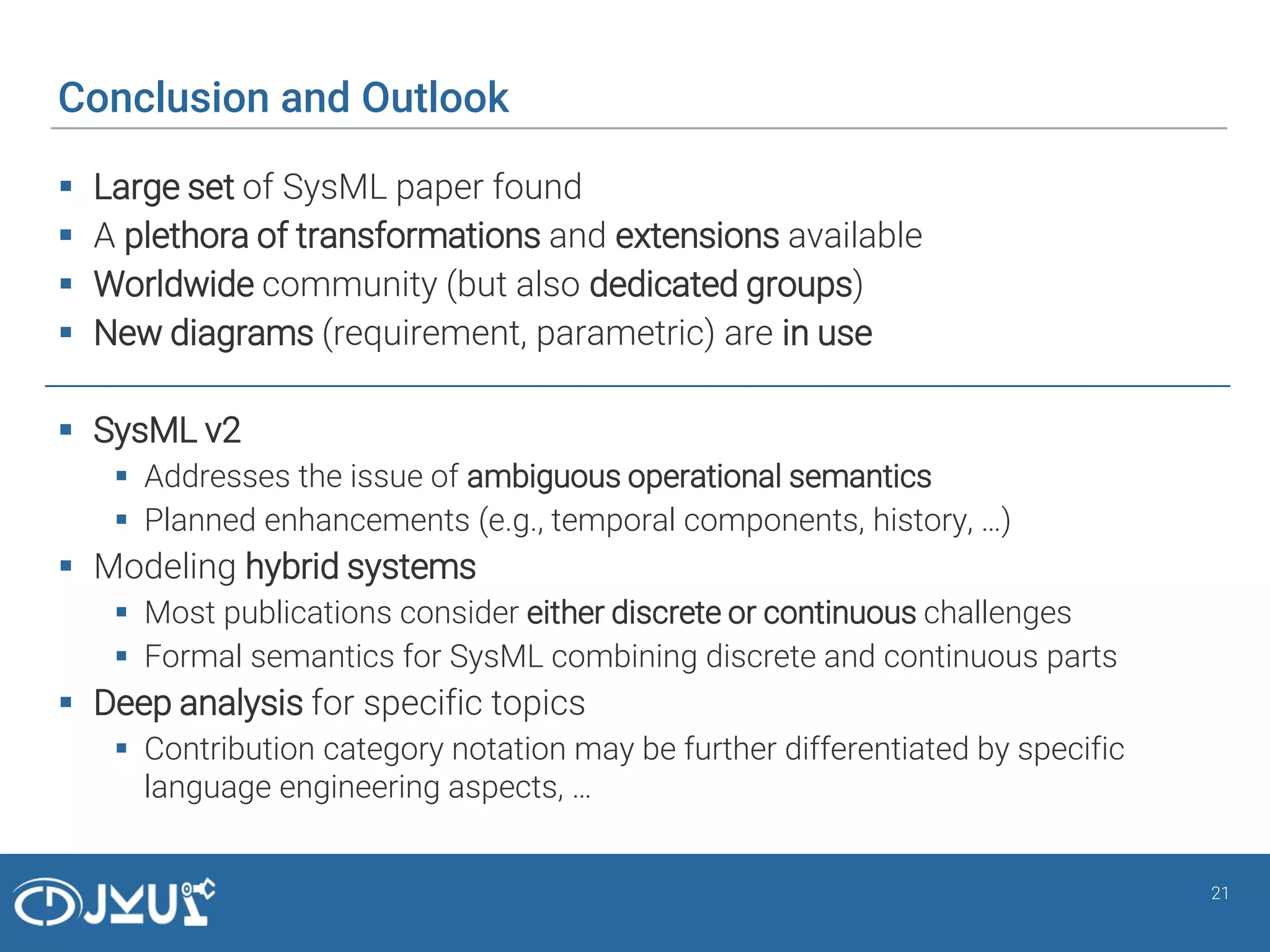 Conclusion and Outlook

▪ Large set of SysML paper found
▪ A plethora of transformations and extensions available
▪ Worldwide community (but also dedicated groups)
▪ New diagrams (requirement, parametric) are in use

▪ SysML v2
  ▪ Addresses the issue of ambiguous operational semantics
  ▪ Planned enhancements (e.g., temporal components, history, …)
▪ Modeling hybrid systems
  ▪ Most publications consider either discrete or continuous challenges
  ▪ Formal semantics for SysML combining discrete and continuous parts
▪ Deep analysis for specific topics
  ▪ Contribution category notation may be further differentiated by specific language engineering aspects, …

JKU

21